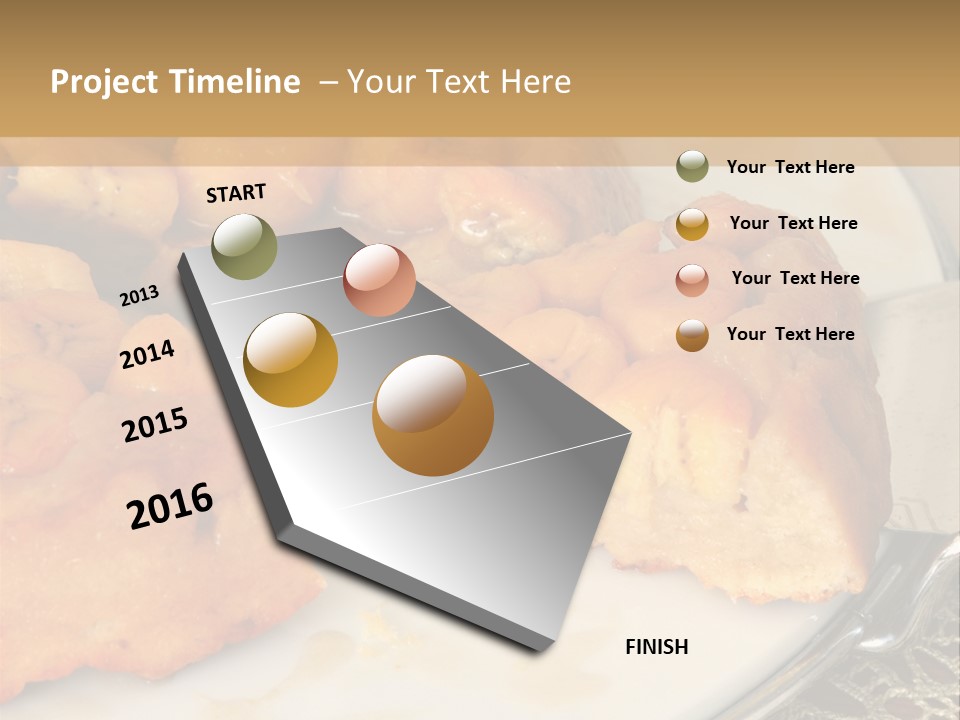 Project Timeline – Your Text Here

START

2013

2014

2015

2016

FINISH

Your Text Here

Your Text Here

Your Text Here

Your Text Here